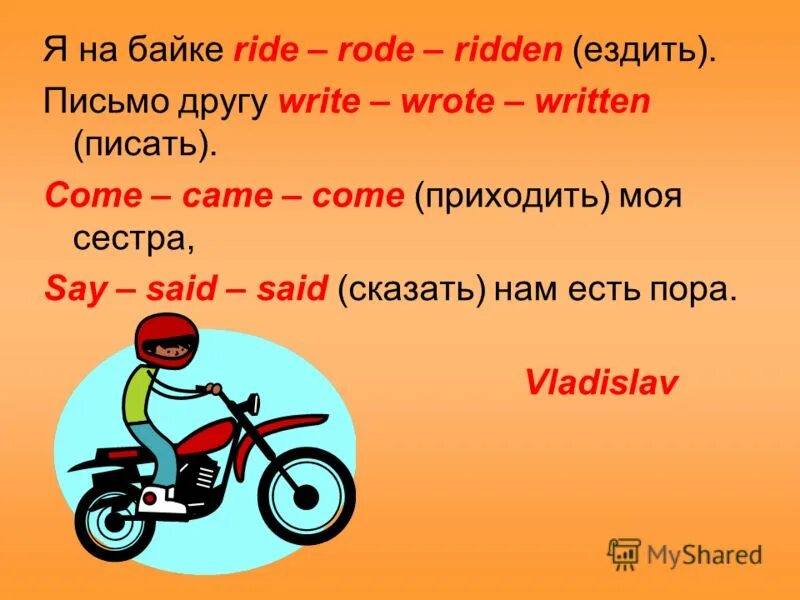 Я на байке ride – rode – ridden (ездить).

Письмо другу write – wrote – written (писать).

Come – came – come (приходить) моя сестра,

Say – said – said (сказать) нам есть пора.

Vladislav

MyShared